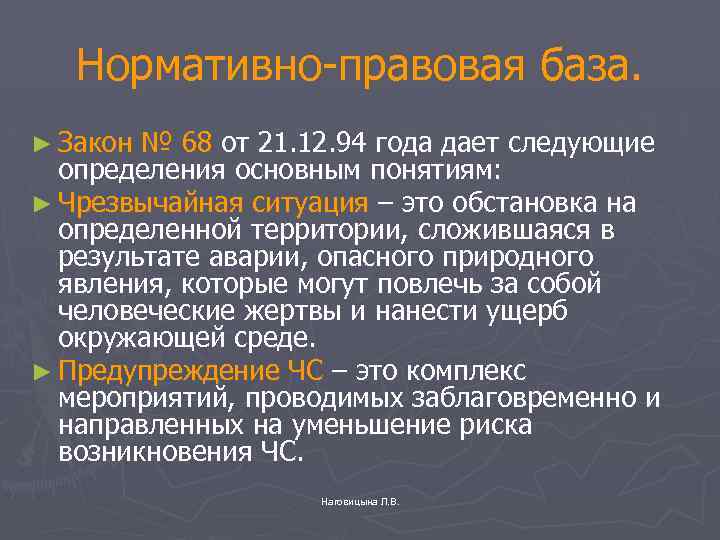 Нормативно-правовая база.

► Закон № 68 от 21.12.94 года дает следующие определения основным понятиям:

► Чрезвычайная ситуация – это обстановка на определенной территории, сложившаяся в результате аварии, опасного природного явления, которые могут повлечь за собой человеческие жертвы и нанести ущерб окружающей среде.

► Предупреждение ЧС – это комплекс мероприятий, проводимых заблаговременно и направленных на уменьшение риска возникновения ЧС.

Наговицына Л.В.